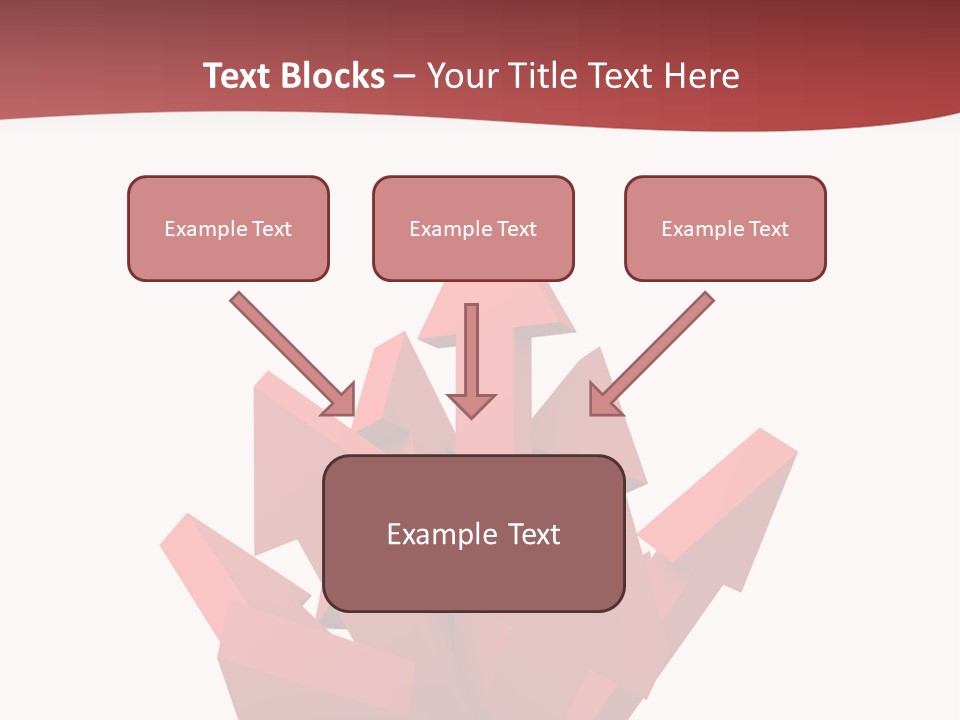 Text Blocks – Your Title Text Here

Example Text

Example Text

Example Text

Example Text